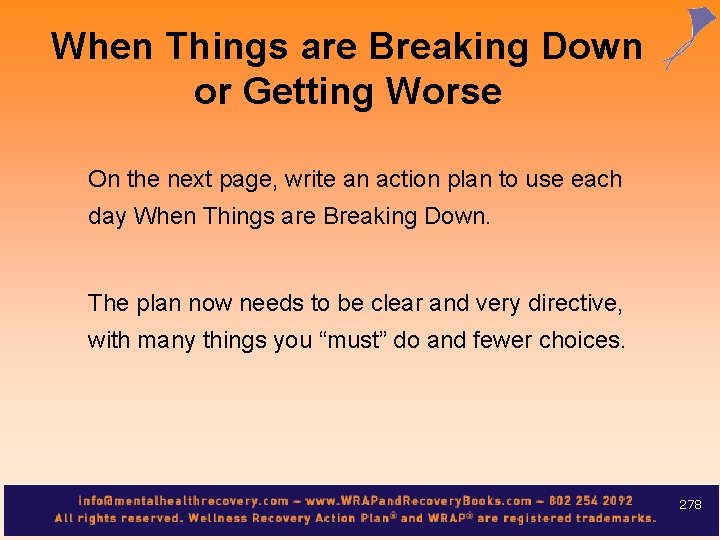 When Things are Breaking Down or Getting Worse

On the next page, write an action plan to use each day When Things are Breaking Down.

The plan now needs to be clear and very directive, with many things you “must” do and fewer choices.

info@mentalhealthrecovery.com – www.WRAPandRecoveryBooks.com – 802 254 2092
All rights reserved. Wellness Recovery Action Plan® and WRAP® are registered trademarks.

278